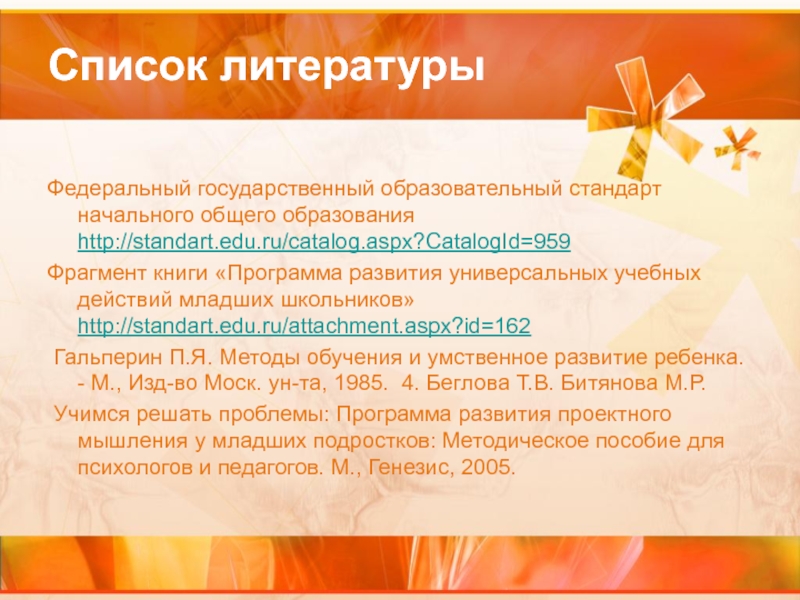 Список литературы

Федеральный государственный образовательный стандарт начального общего образования http://standart.edu.ru/catalog.aspx?CatalogId=959

Фрагмент книги «Программа развития универсальных учебных действий младших школьников» http://standart.edu.ru/attachment.aspx?id=162

Гальперин П.Я. Методы обучения и умственное развитие ребенка. - М., Изд-во Моск. ун-та, 1985. 4. Беглова Т.В. Битянова М.Р.

Учимся решать проблемы: Программа развития проектного мышления у младших подростков: Методическое пособие для психологов и педагогов. М., Генезис, 2005.